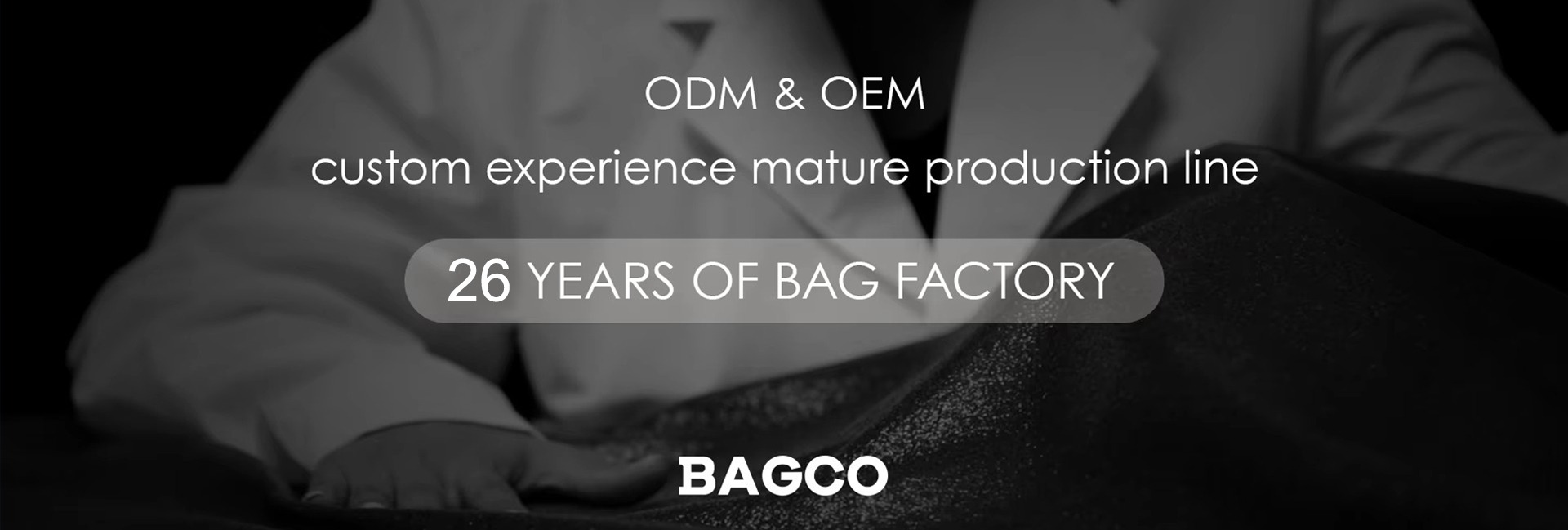 ODM & OEM

custom experience mature production line

26 YEARS OF BAG FACTORY

BAGCO